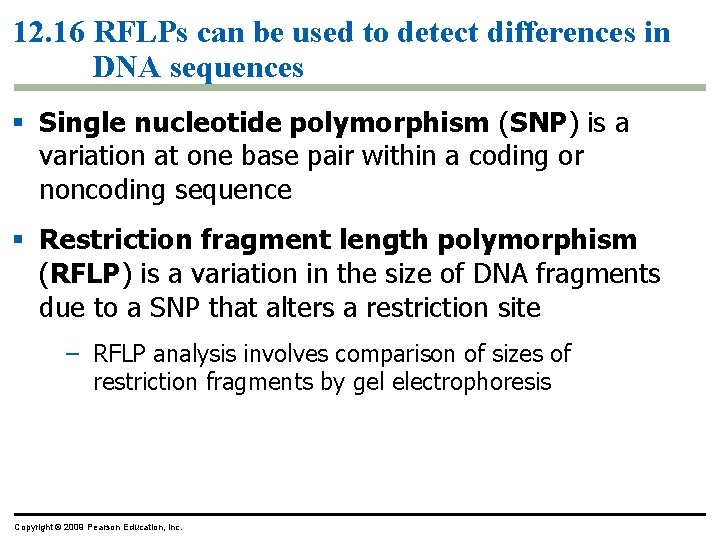 12.16 RFLPs can be used to detect differences in DNA sequences

▪ Single nucleotide polymorphism (SNP) is a variation at one base pair within a coding or noncoding sequence

▪ Restriction fragment length polymorphism (RFLP) is a variation in the size of DNA fragments due to a SNP that alters a restriction site

– RFLP analysis involves comparison of sizes of restriction fragments by gel electrophoresis

Copyright © 2009 Pearson Education, Inc.